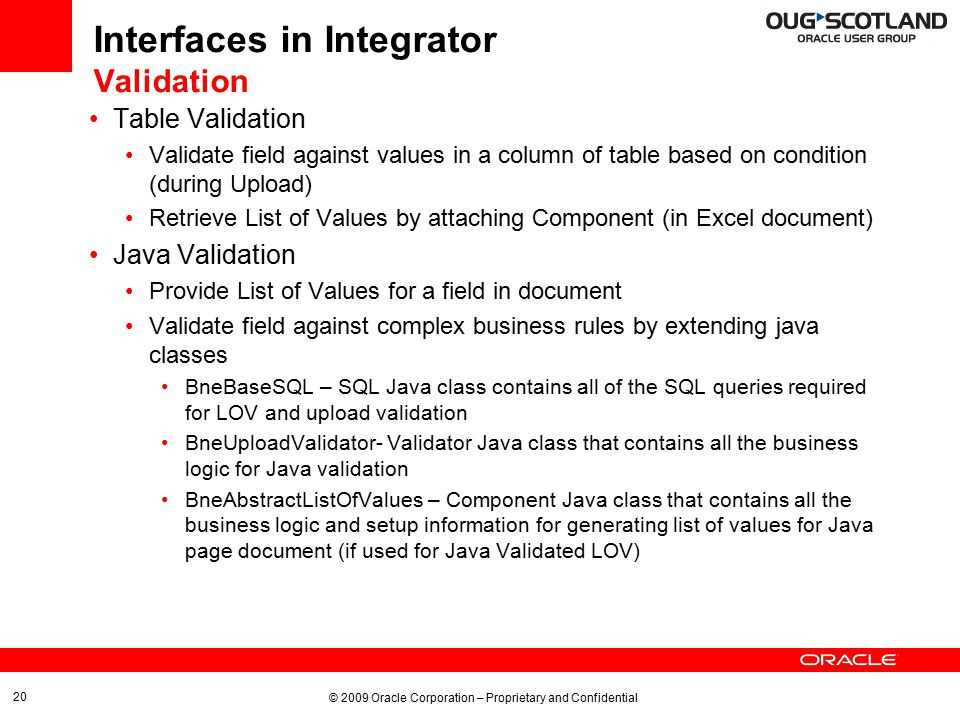 OUG SCOTLAND
ORACLE USER GROUP

Interfaces in Integrator
Validation

• Table Validation
  • Validate field against values in a column of table based on condition (during Upload)
  • Retrieve List of Values by attaching Component (in Excel document)
• Java Validation
  • Provide List of Values for a field in document
  • Validate field against complex business rules by extending java classes
    • BneBaseSQL – SQL Java class contains all of the SQL queries required for LOV and upload validation
    • BneUploadValidator- Validator Java class that contains all the business logic for Java validation
    • BneAbstractListOfValues – Component Java class that contains all the business logic and setup information for generating list of values for Java page document (if used for Java Validated LOV)

ORACLE

20

© 2009 Oracle Corporation – Proprietary and Confidential